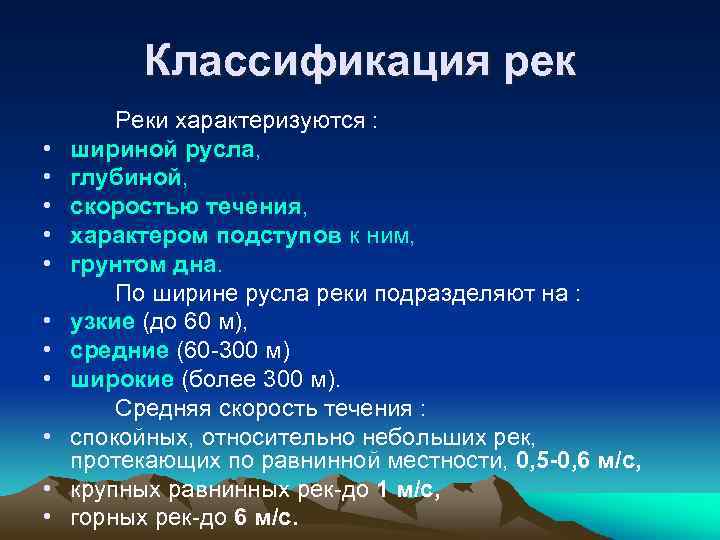 Классификация рек

Реки характеризуются :

• шириной русла,
• глубиной,
• скоростью течения,
• характером подступов к ним,
• грунтом дна.

По ширине русла реки подразделяют на :

• узкие (до 60 м),
• средние (60-300 м)
• широкие (более 300 м).

Средняя скорость течения :

• спокойных, относительно небольших рек, протекающих по равнинной местности, 0,5-0,6 м/с,
• крупных равнинных рек-до 1 м/с,
• горных рек-до 6 м/с.